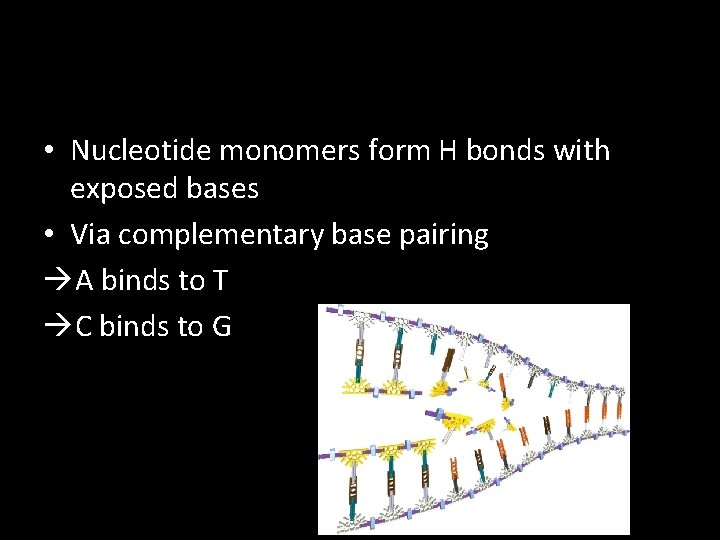 • Nucleotide monomers form H bonds with exposed bases

• Via complementary base pairing

→A binds to T

→C binds to G